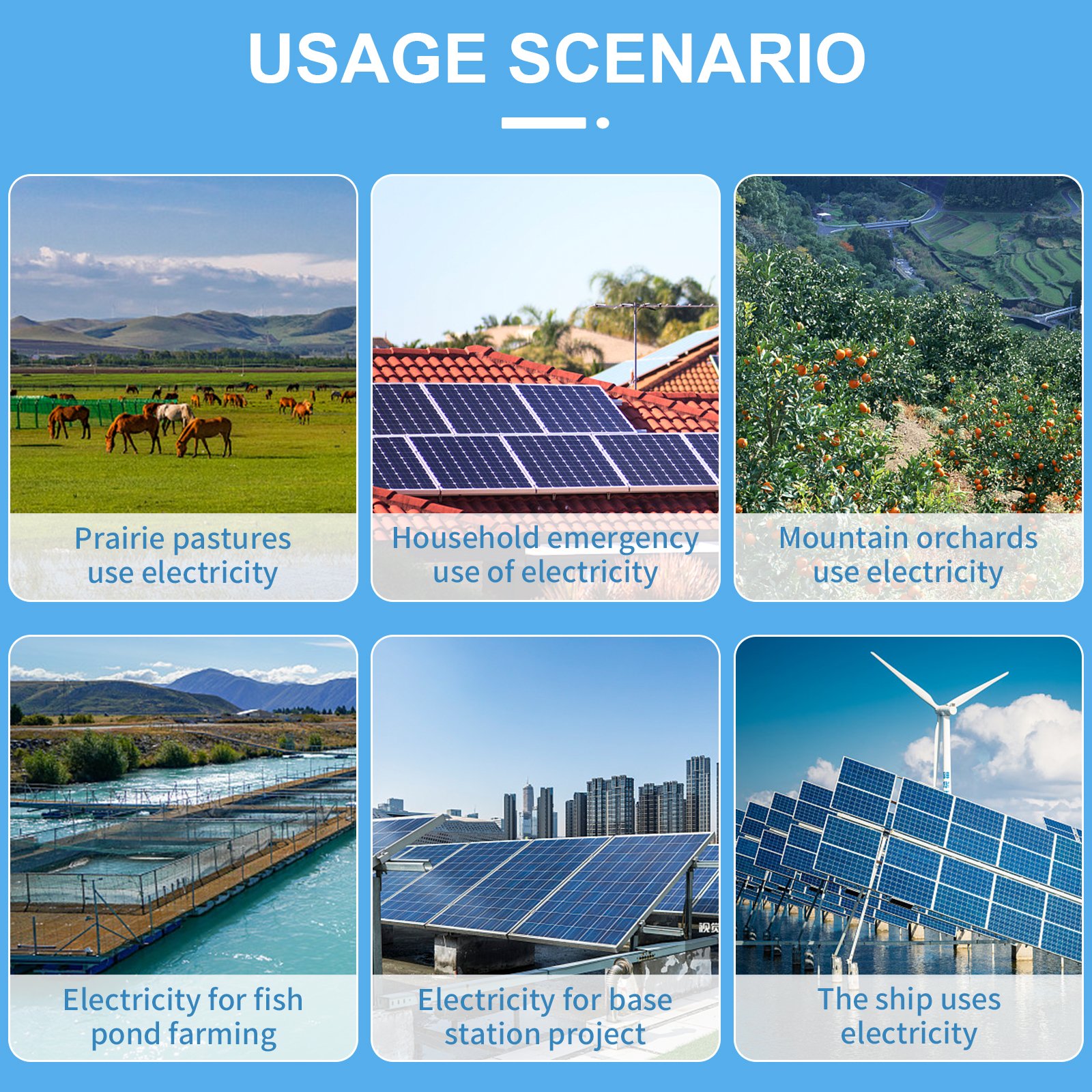 USAGE SCENARIO

Prairie pastures use electricity

Household emergency use of electricity

Mountain orchards use electricity

Electricity for fish pond farming

Electricity for base station project

The ship uses electricity